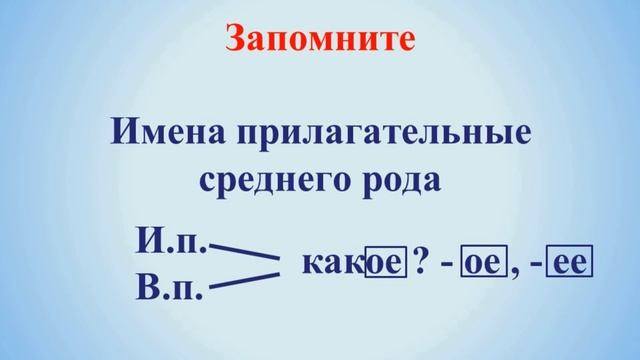 Запомните

Имена прилагательные среднего рода

И.п.
В.п.

какое ? - ое , - ее